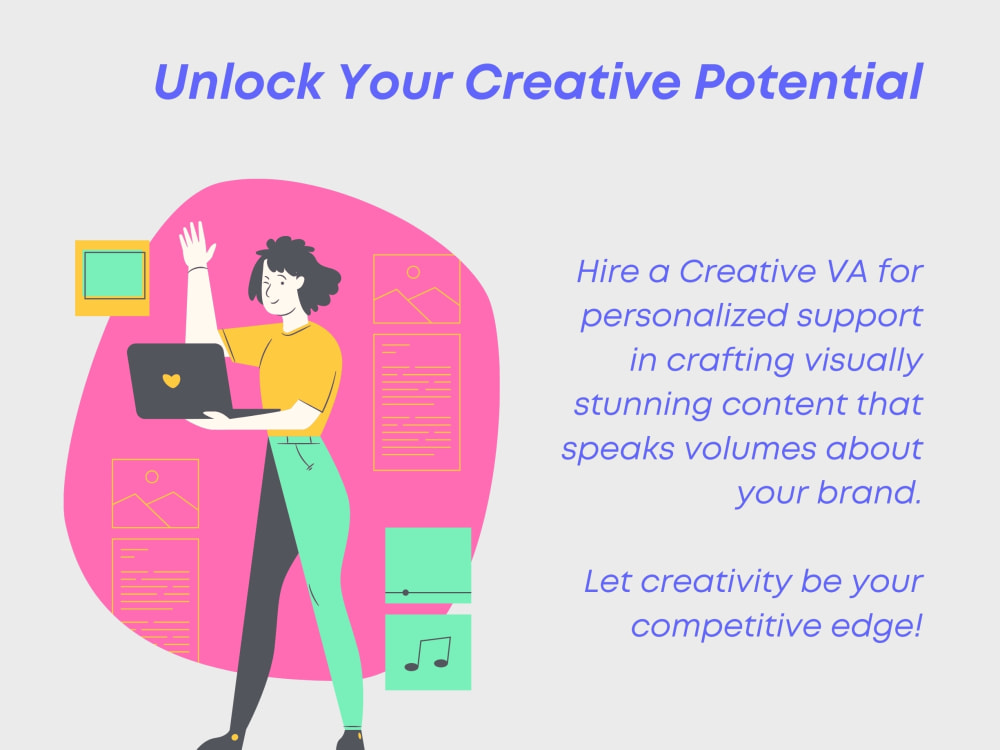 Unlock Your Creative Potential

Hire a Creative VA for personalized support in crafting visually stunning content that speaks volumes about your brand.

Let creativity be your competitive edge!